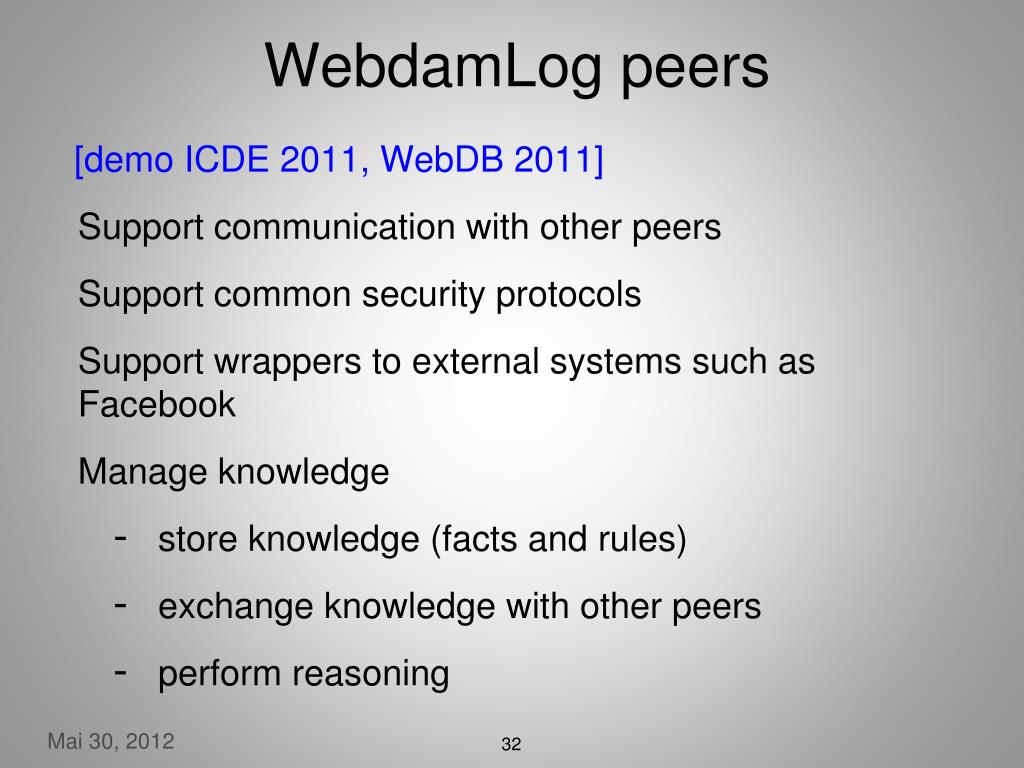 WebdamLog peers

[demo ICDE 2011, WebDB 2011]

Support communication with other peers

Support common security protocols

Support wrappers to external systems such as Facebook

Manage knowledge

- store knowledge (facts and rules)
- exchange knowledge with other peers
- perform reasoning

Mai 30, 2012

32